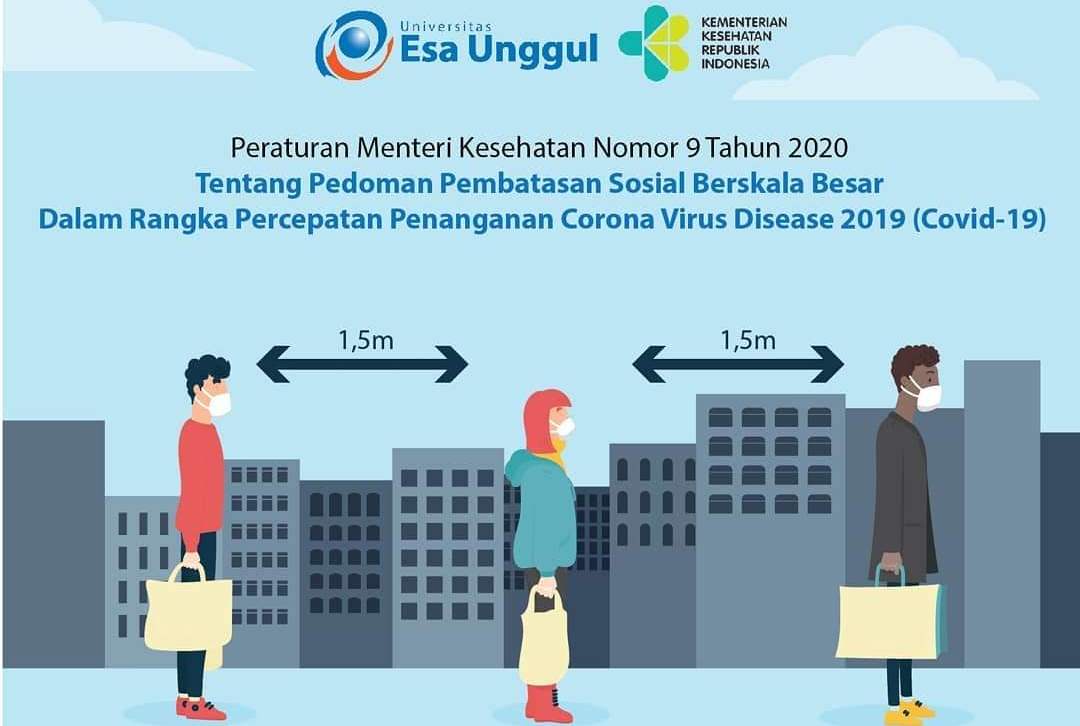 Universitas
Esa Unggul

KEMENTERIAN
KESEHATAN
REPUBLIK
INDONESIA

Peraturan Menteri Kesehatan Nomor 9 Tahun 2020
Tentang Pedoman Pembatasan Sosial Berskala Besar
Dalam Rangka Percepatan Penanganan Corona Virus Disease 2019 (Covid-19)

1,5m

1,5m